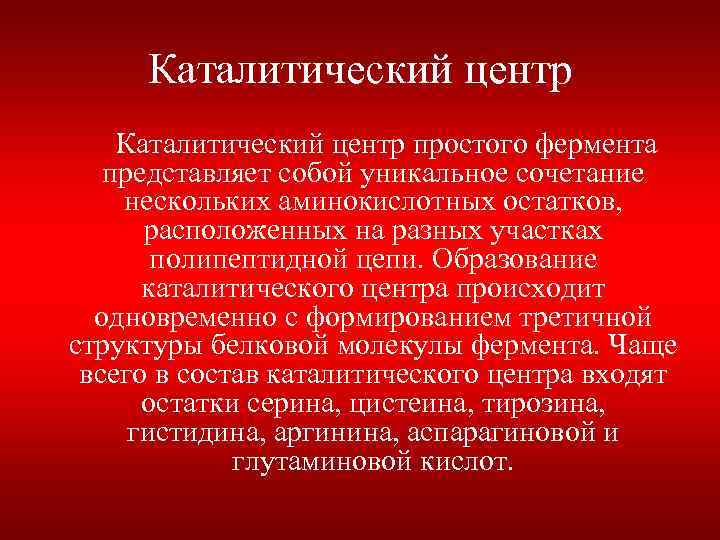 Каталитический центр

Каталитический центр простого фермента представляет собой уникальное сочетание нескольких аминокислотных остатков, расположенных на разных участках полипептидной цепи. Образование каталитического центра происходит одновременно с формированием третичной структуры белковой молекулы фермента. Чаще всего в состав каталитического центра входят остатки серина, цистеина, тирозина, гистидина, аргинина, аспарагиновой и глутаминовой кислот.